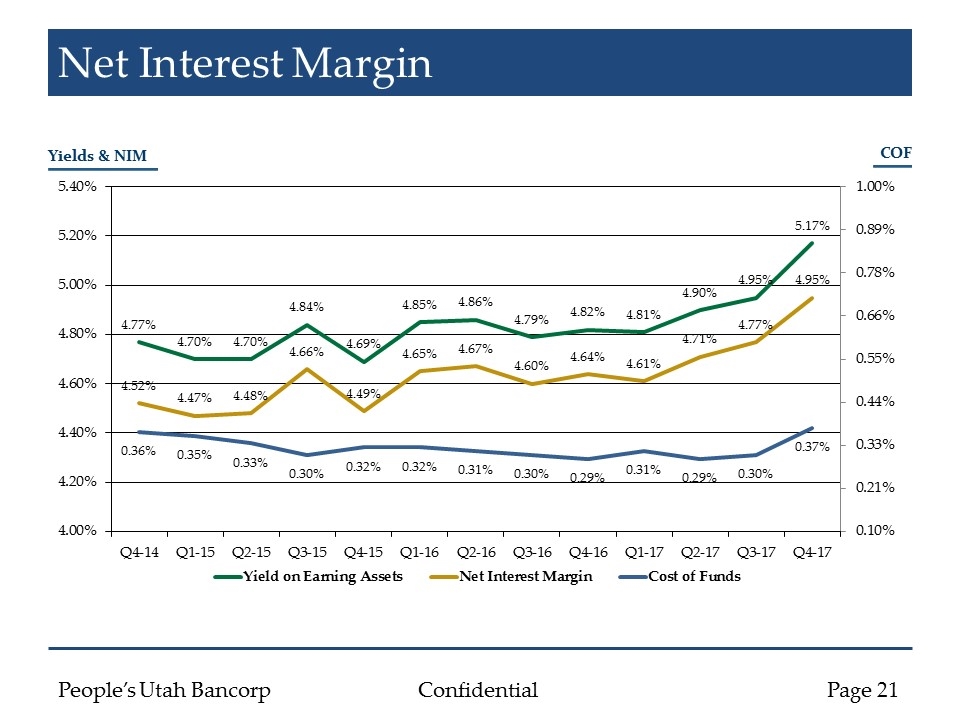 Net Interest Margin

Yields & NIM

COF

5.40%
5.20%
5.00%
4.80%
4.60%
4.40%
4.20%
4.00%

1.00%
0.89%
0.78%
0.66%
0.55%
0.44%
0.33%
0.21%
0.10%

4.77% 4.70% 4.70% 4.84% 4.69% 4.85% 4.86% 4.79% 4.82% 4.81% 4.90% 4.95% 5.17%

4.52% 4.47% 4.48% 4.66% 4.49% 4.65% 4.67% 4.60% 4.64% 4.61% 4.71% 4.77% 4.95%

0.36% 0.35% 0.33% 0.30% 0.32% 0.32% 0.31% 0.30% 0.29% 0.31% 0.29% 0.30% 0.37%

Q4-14 Q1-15 Q2-15 Q3-15 Q4-15 Q1-16 Q2-16 Q3-16 Q4-16 Q1-17 Q2-17 Q3-17 Q4-17

Yield on Earning Assets
Net Interest Margin
Cost of Funds

People's Utah Bancorp
Confidential
Page 21